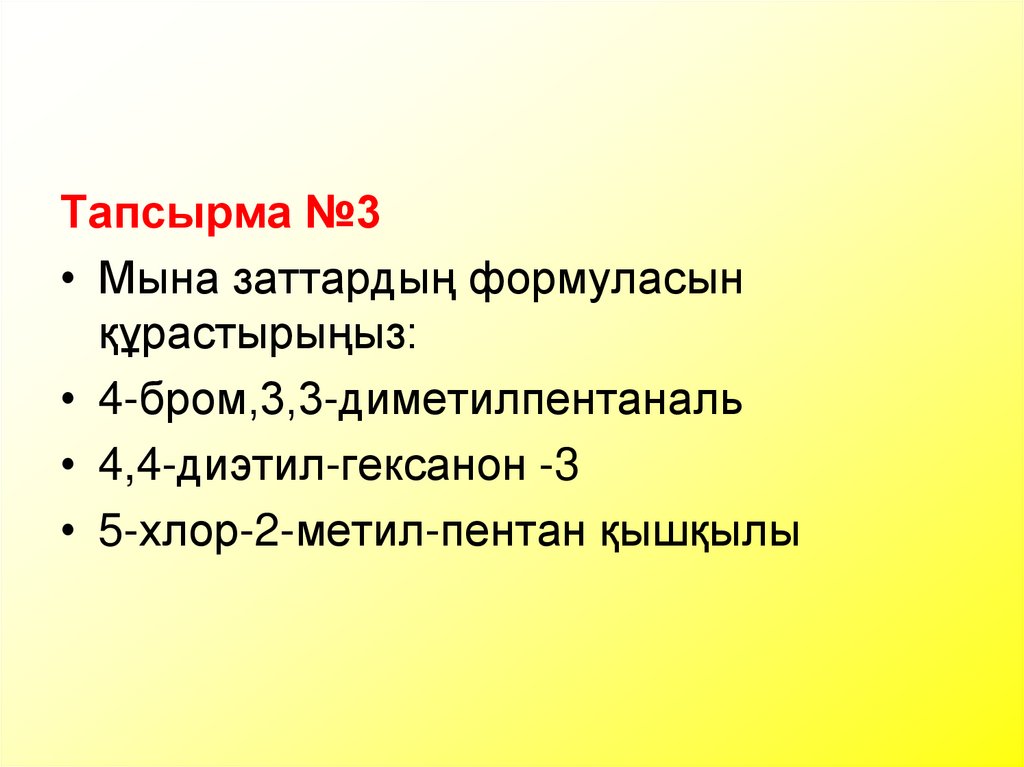 Тапсырма №3

• Мына заттардың формуласын құрастырыңыз:
• 4-бром,3,3-диметилпентаналь
• 4,4-диэтил-гексанон -3
• 5-хлор-2-метил-пентан қышқылы